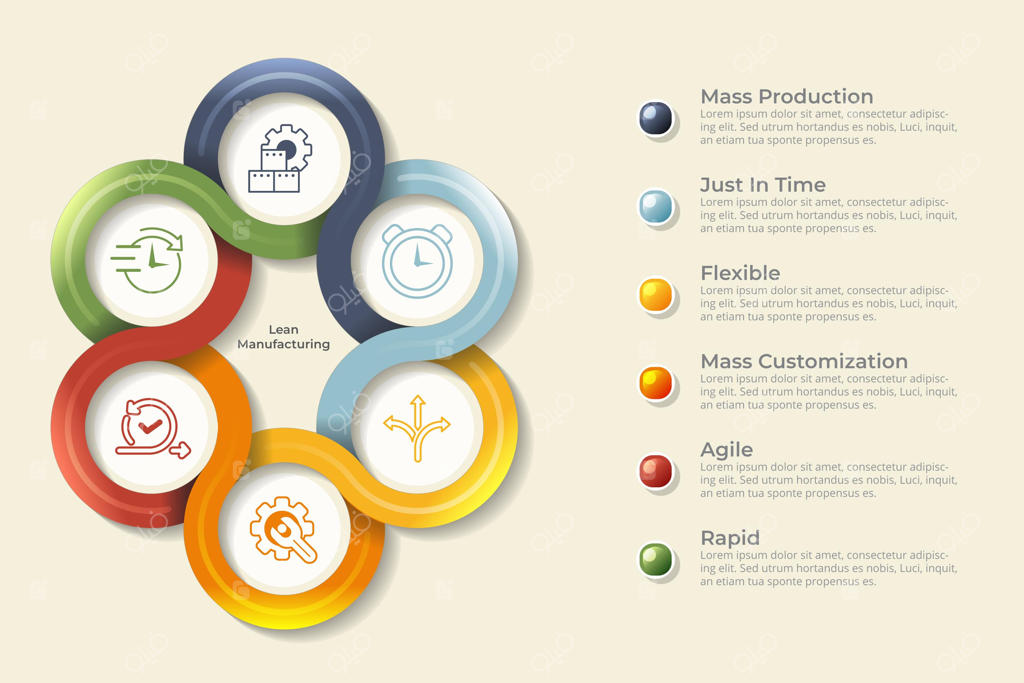 Lean Manufacturing

Mass Production
Lorem ipsum dolor sit amet, consectetur adipiscing elit. Sed utrum hortandus es nobis, Luci, inquit, an etiam tua sponte propensus es.

Just In Time
Lorem ipsum dolor sit amet, consectetur adipiscing elit. Sed utrum hortandus es nobis, Luci, inquit, an etiam tua sponte propensus es.

Flexible
Lorem ipsum dolor sit amet, consectetur adipiscing elit. Sed utrum hortandus es nobis, Luci, inquit, an etiam tua sponte propensus es.

Mass Customization
Lorem ipsum dolor sit amet, consectetur adipiscing elit. Sed utrum hortandus es nobis, Luci, inquit, an etiam tua sponte propensus es.

Agile
Lorem ipsum dolor sit amet, consectetur adipiscing elit. Sed utrum hortandus es nobis, Luci, inquit, an etiam tua sponte propensus es.

Rapid
Lorem ipsum dolor sit amet, consectetur adipiscing elit. Sed utrum hortandus es nobis, Luci, inquit, an etiam tua sponte propensus es.